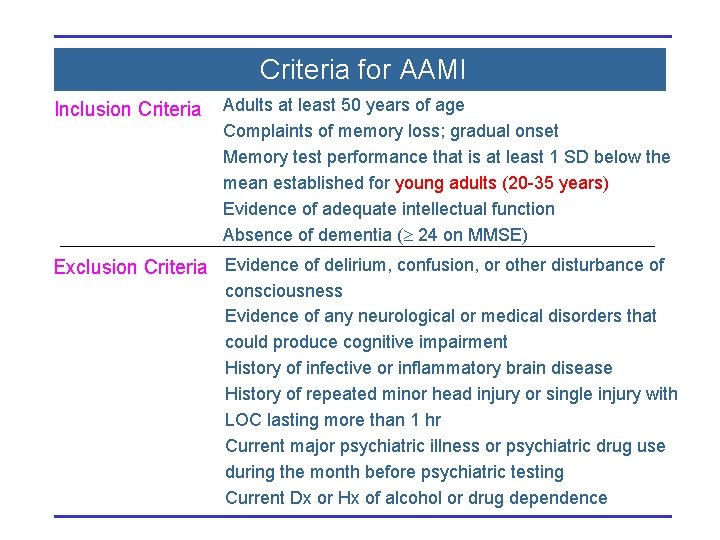 Criteria for AAMI

Inclusion Criteria

Adults at least 50 years of age

Complaints of memory loss; gradual onset

Memory test performance that is at least 1 SD below the mean established for young adults (20-35 years)

Evidence of adequate intellectual function

Absence of dementia ($\geq$ 24 on MMSE)

Exclusion Criteria

Evidence of delirium, confusion, or other disturbance of consciousness

Evidence of any neurological or medical disorders that could produce cognitive impairment

History of infective or inflammatory brain disease

History of repeated minor head injury or single injury with LOC lasting more than 1 hr

Current major psychiatric illness or psychiatric drug use during the month before psychiatric testing

Current Dx or Hx of alcohol or drug dependence